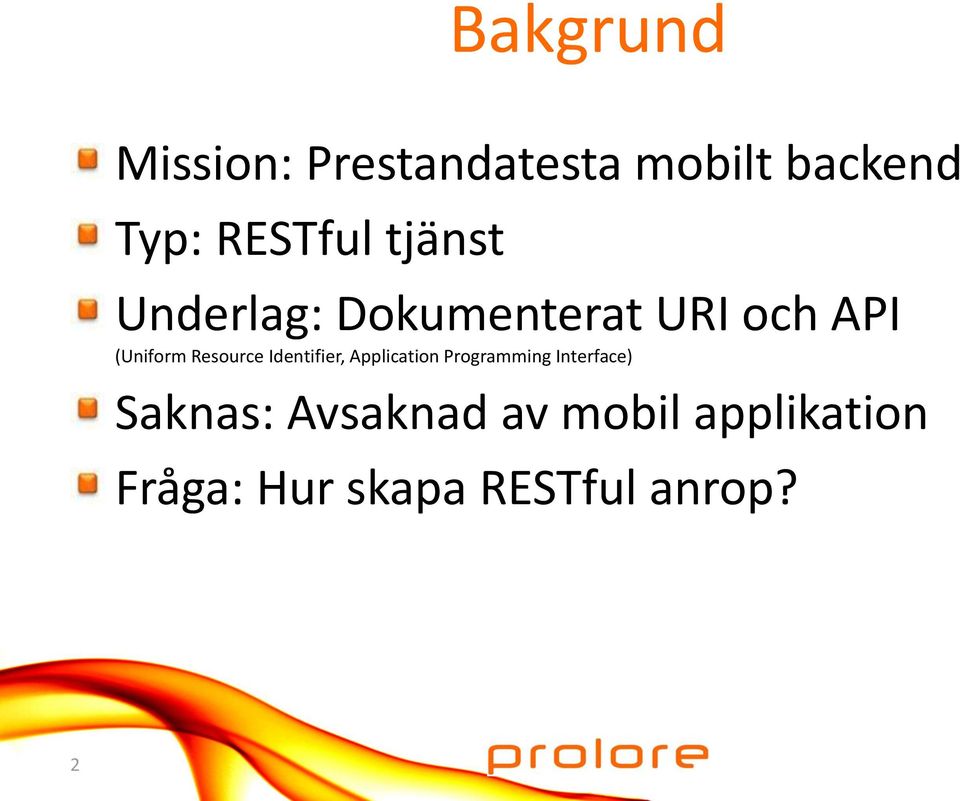 Bakgrund

Mission: Prestandatesta mobilt backend

Typ: RESTful tjänst

Underlag: Dokumenterat URI och API
(Uniform Resource Identifier, Application Programming Interface)

Saknas: Avsaknad av mobil applikation

Fråga: Hur skapa RESTful anrop?

2

prolore